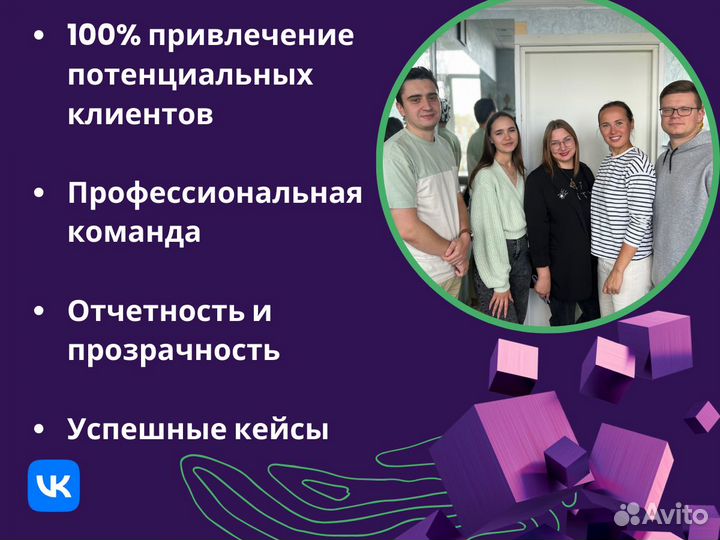 • 100% привлечение потенциальных клиентов

• Профессиональная команда

• Отчетность и прозрачность

• Успешные кейсы

VK

Avito